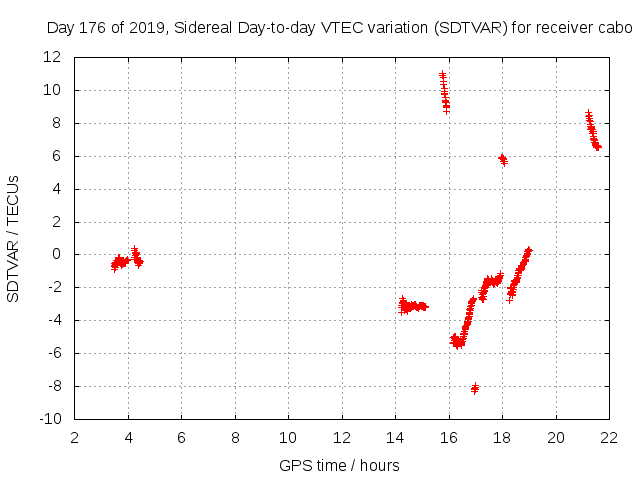 Day 176 of 2019, Sidereal Day-to-day VTEC variation (SDTVAR) for receiver cabo

SDTVAR / TECUs

12
10
8
6
4
2
0
-2
-4
-6
-8
-10

2 4 6 8 10 12 14 16 18 20 22

GPS time / hours